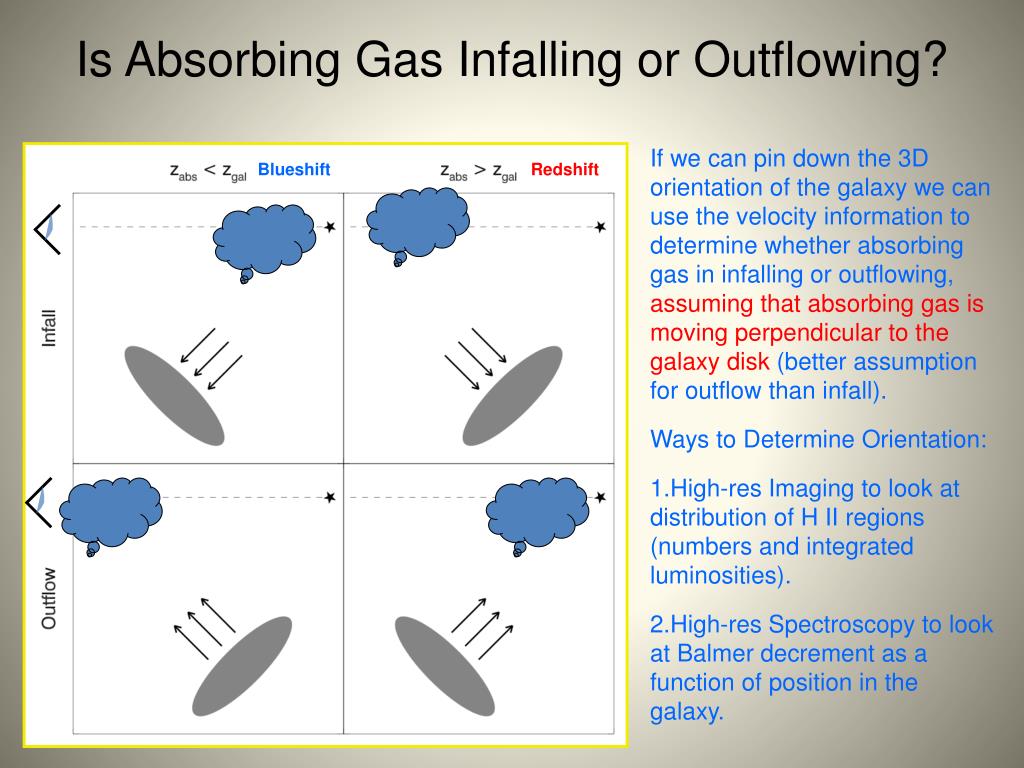 Is Absorbing Gas Infalling or Outflowing?

$z_{abs} < z_{gal}$ Blueshift

$z_{abs} > z_{gal}$ Redshift

Infall

Outflow

If we can pin down the 3D orientation of the galaxy we can use the velocity information to determine whether absorbing gas in infalling or outflowing, assuming that absorbing gas is moving perpendicular to the galaxy disk (better assumption for outflow than infall).

Ways to Determine Orientation:

1.High-res Imaging to look at distribution of H II regions (numbers and integrated luminosities).

2.High-res Spectroscopy to look at Balmer decrement as a function of position in the galaxy.